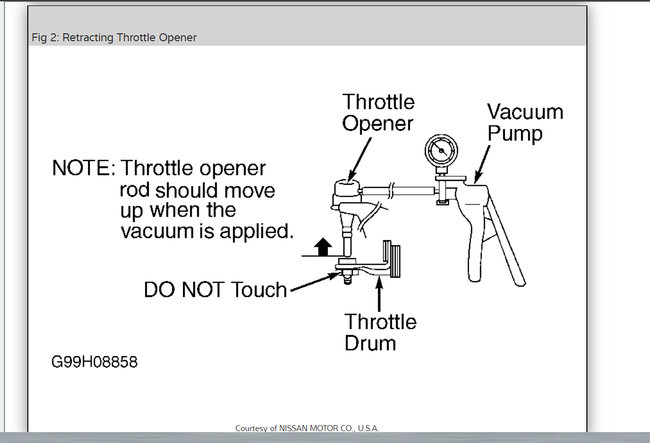 Fig 2: Retracting Throttle Opener

Throttle Opener

Vacuum Pump

NOTE: Throttle opener rod should move up when the vacuum is applied.

DO NOT Touch

Throttle Drum

G99H08858

Courtesy of NISSAN MOTOR CO., U.S.A.